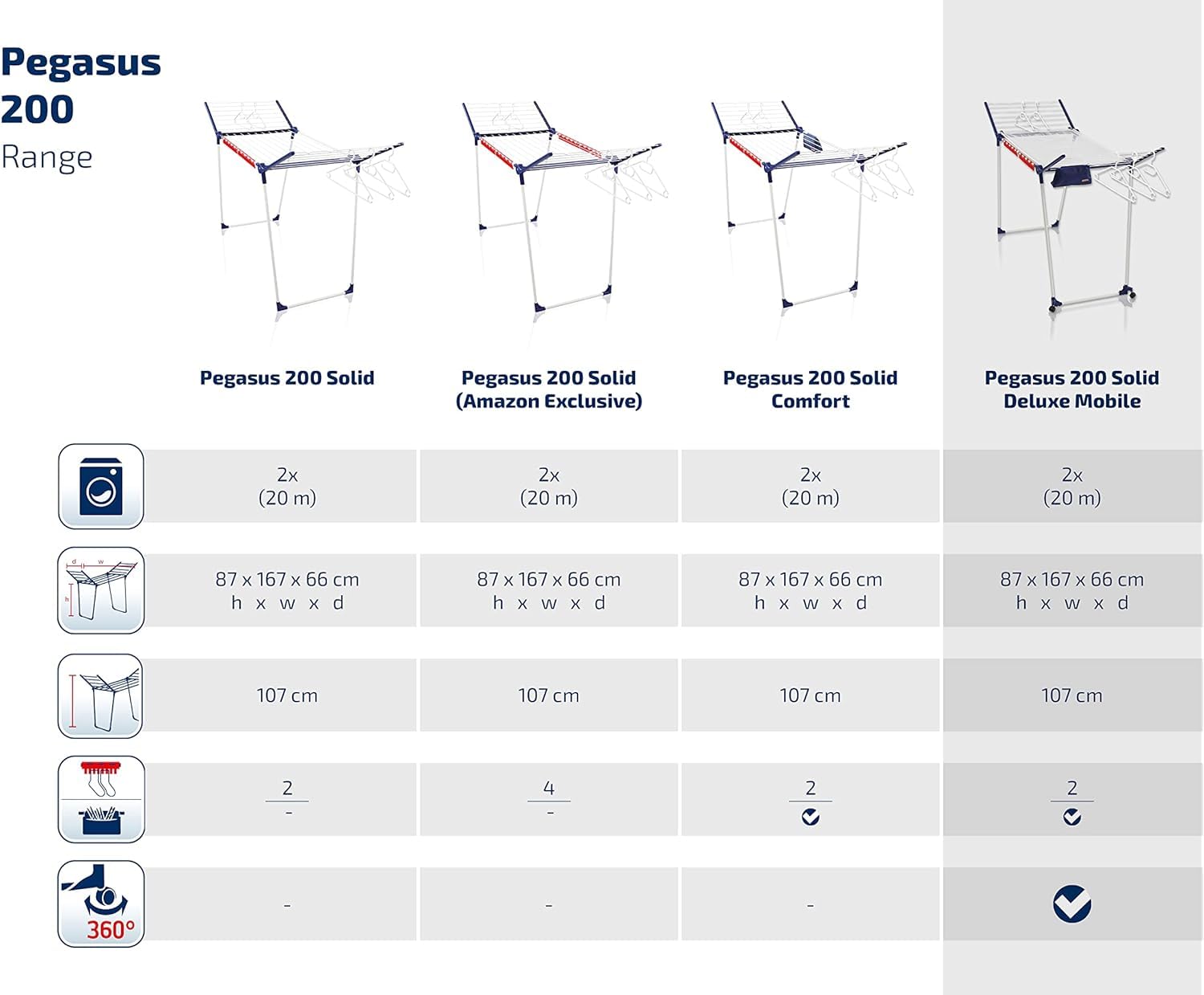 Pegasus 200 Range

| | Pegasus 200 Solid | Pegasus 200 Solid (Amazon Exclusive) | Pegasus 200 Solid Comfort | Pegasus 200 Solid Deluxe Mobile |
|---|---|---|---|---|
| | 2x (20 m) | 2x (20 m) | 2x (20 m) | 2x (20 m) |
| d w h | 87 x 167 x 66 cm h x w x d | 87 x 167 x 66 cm h x w x d | 87 x 167 x 66 cm h x w x d | 87 x 167 x 66 cm h x w x d |
| | 107 cm | 107 cm | 107 cm | 107 cm |
| | 2 / - | 4 / - | 2 / ✓ | 2 / ✓ |
| 360° | - | - | - | ✓ |